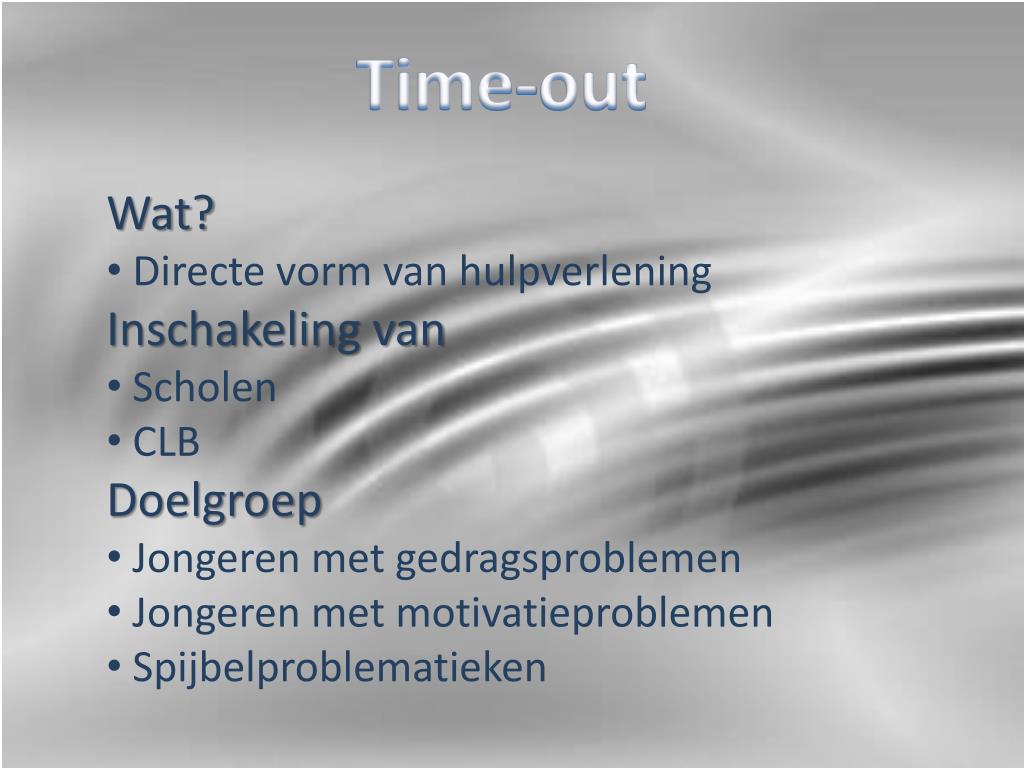 Time-out

Wat?
• Directe vorm van hulpverlening
Inschakeling van
• Scholen
• CLB
Doelgroep
• Jongeren met gedragsproblemen
• Jongeren met motivatieproblemen
• Spijbelproblematieken